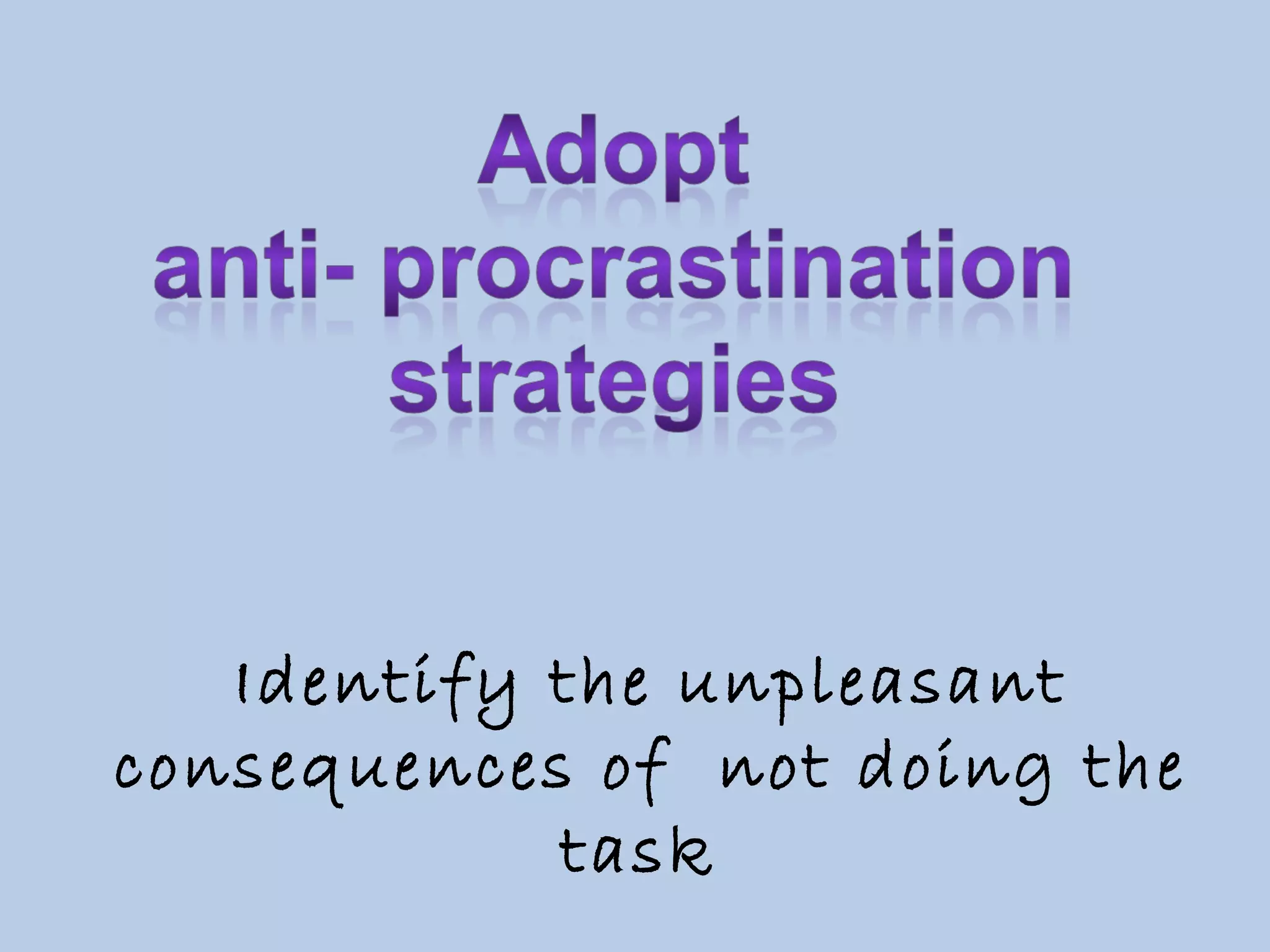 Adopt
anti- procrastination
strategies

Identify the unpleasant consequences of  not doing the task